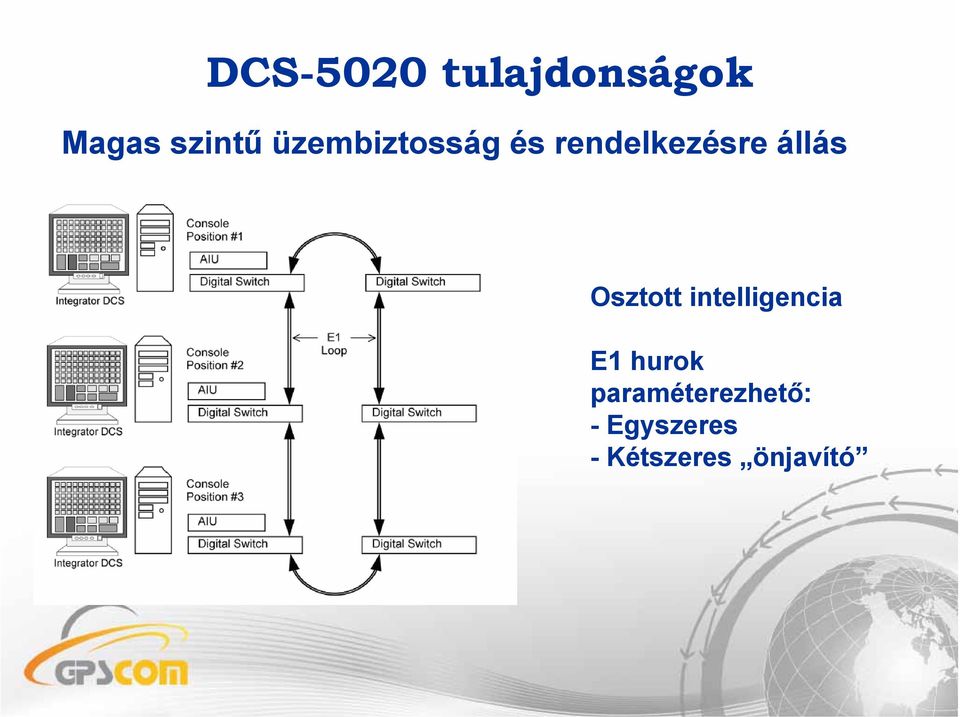 DCS-5020 tulajdonságok

Magas szintű üzembiztosság és rendelkezésre állás

Console Position #1

AIU

Digital Switch

Digital Switch

Integrator DCS

E1 Loop

Console Position #2

AIU

Digital Switch

Digital Switch

Integrator DCS

Console Position #3

AIU

Digital Switch

Digital Switch

Integrator DCS

Osztott intelligencia

E1 hurok paraméterezhető:
- Egyszeres
- Kétszeres „önjavító”

GPSCOM